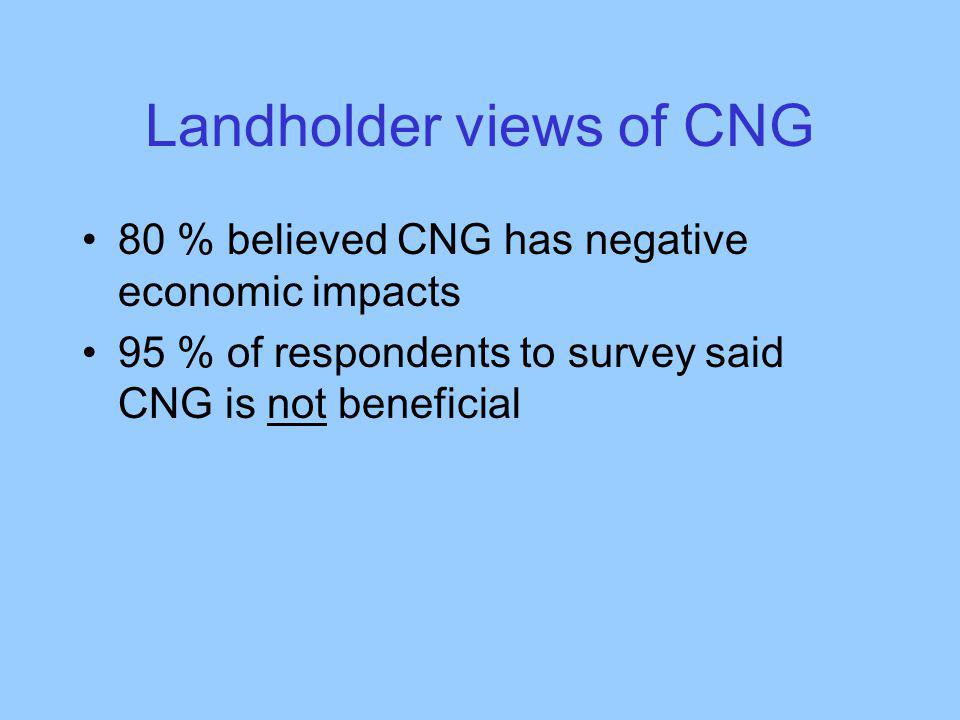 Landholder views of CNG

• 80 % believed CNG has negative economic impacts
• 95 % of respondents to survey said CNG is not beneficial